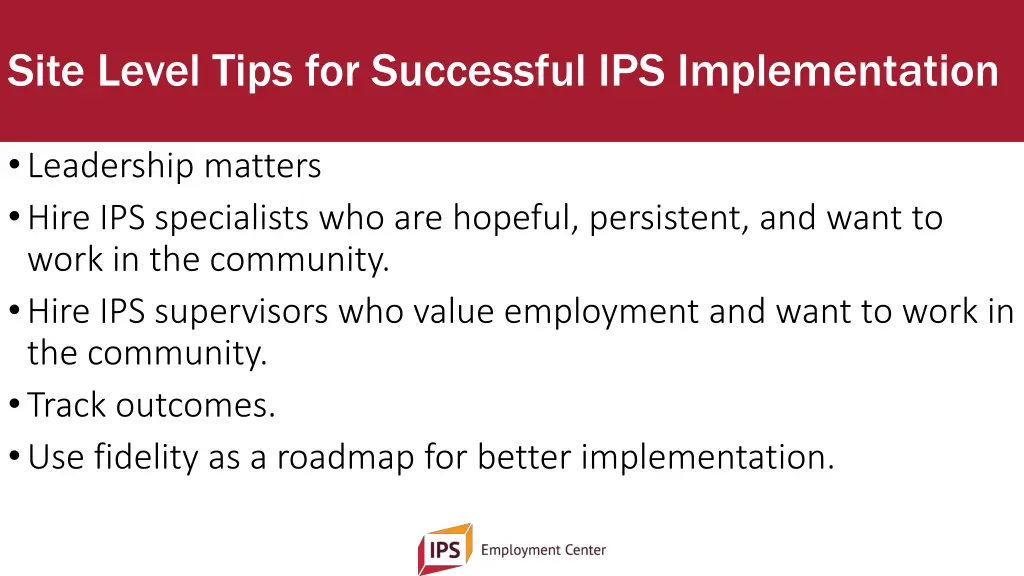 Site Level Tips for Successful IPS Implementation

• Leadership matters
• Hire IPS specialists who are hopeful, persistent, and want to work in the community.
• Hire IPS supervisors who value employment and want to work in the community.
• Track outcomes.
• Use fidelity as a roadmap for better implementation.

IPS Employment Center